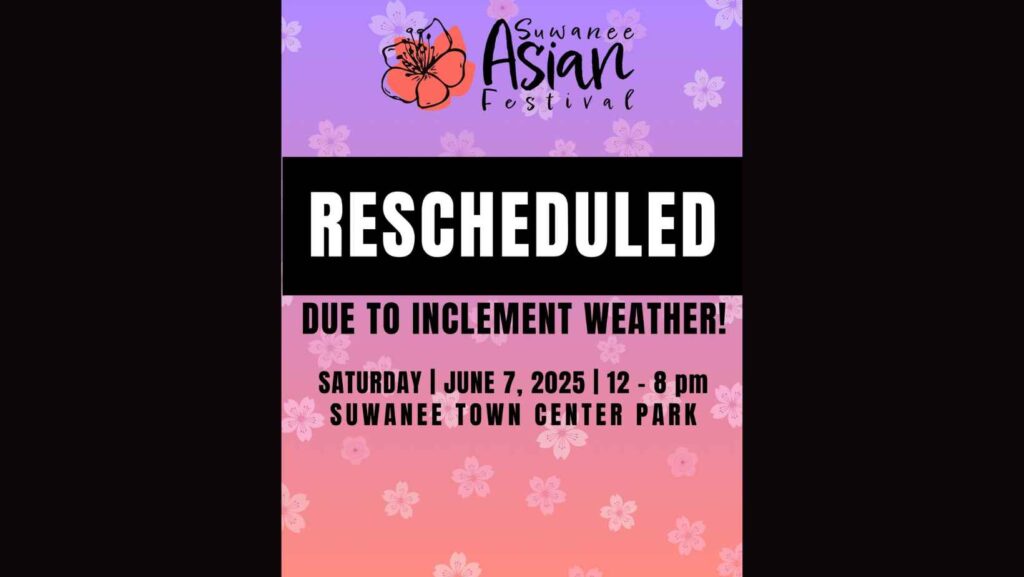 Suwanee Asian Festival

RESCHEDULED

DUE TO INCLEMENT WEATHER!

SATURDAY | JUNE 7, 2025 | 12 - 8 pm
SUWANEE TOWN CENTER PARK